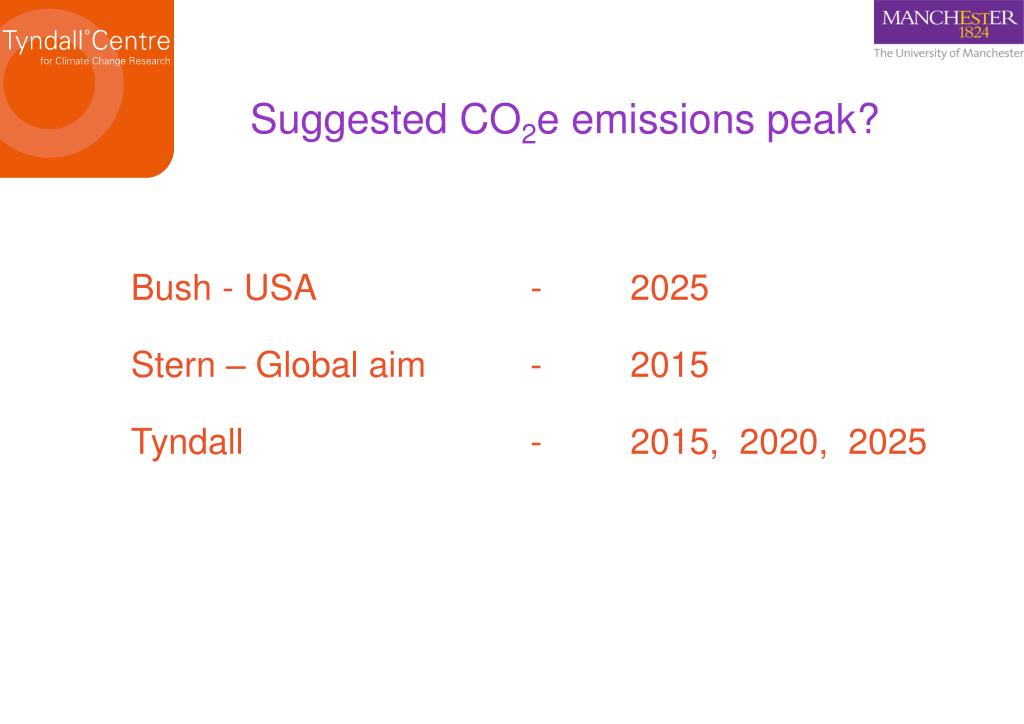 Tyndall°Centre
for Climate Change Research

MANCHESTER
1824
The University of Manchester

Suggested $CO_2$e emissions peak?

Bush - USA - 2025

Stern – Global aim - 2015

Tyndall - 2015, 2020, 2025